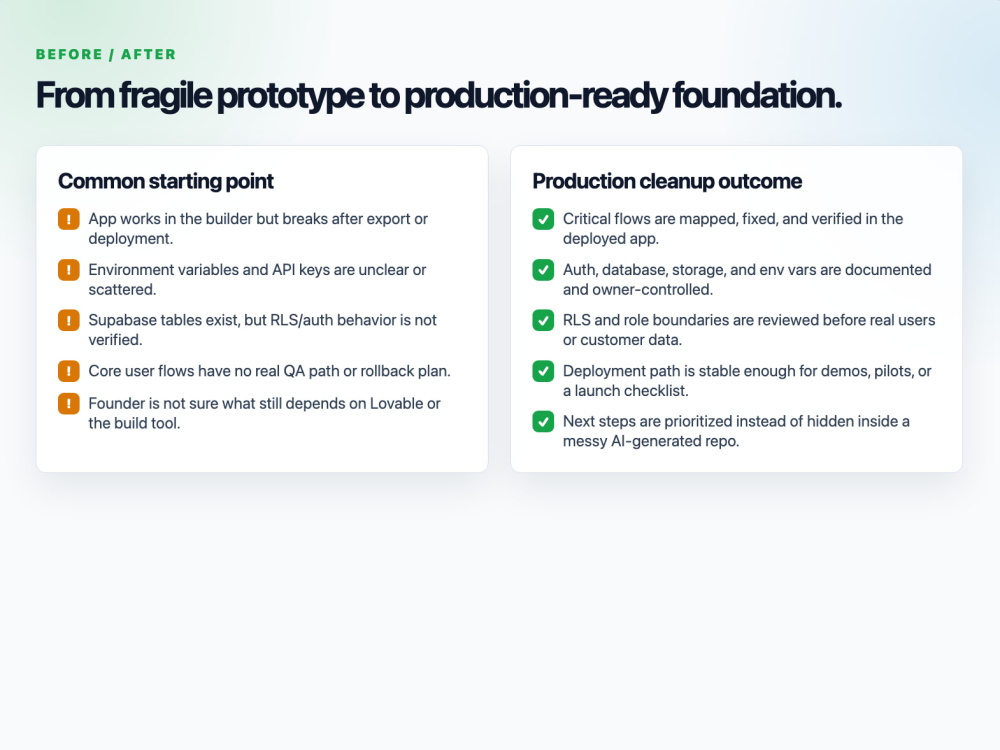 BEFORE / AFTER

From fragile prototype to production-ready foundation.

Common starting point

! App works in the builder but breaks after export or deployment.

! Environment variables and API keys are unclear or scattered.

! Supabase tables exist, but RLS/auth behavior is not verified.

! Core user flows have no real QA path or rollback plan.

! Founder is not sure what still depends on Lovable or the build tool.

Production cleanup outcome

☑ Critical flows are mapped, fixed, and verified in the deployed app.

☑ Auth, database, storage, and env vars are documented and owner-controlled.

☑ RLS and role boundaries are reviewed before real users or customer data.

☑ Deployment path is stable enough for demos, pilots, or a launch checklist.

☑ Next steps are prioritized instead of hidden inside a messy AI-generated repo.